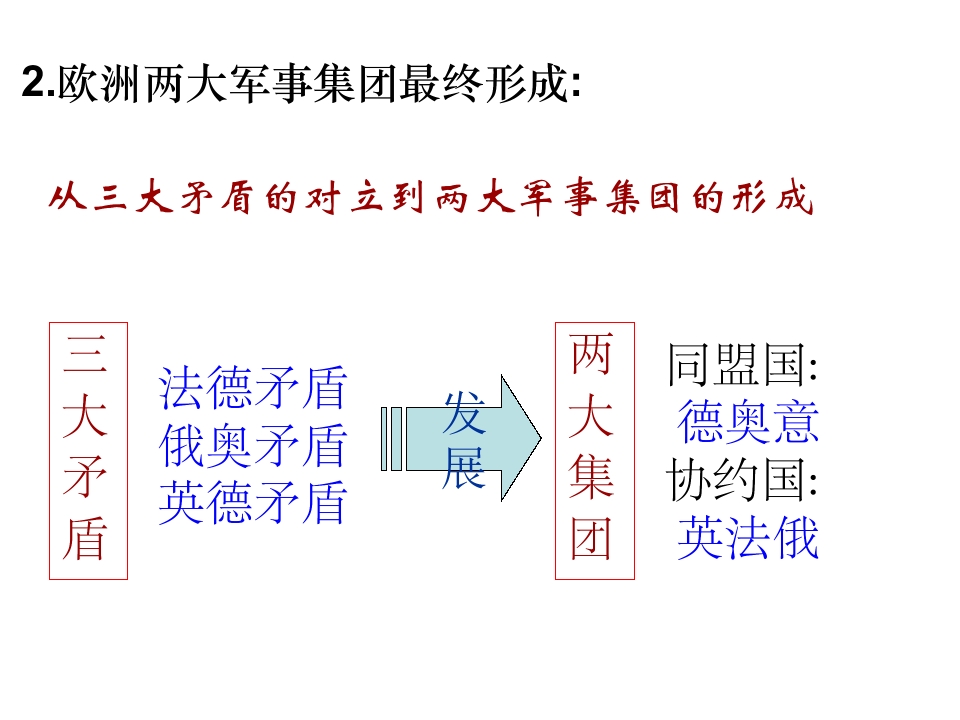 2.欧洲两大军事集团最终形成:

从三大矛盾的对立到两大军事集团的形成

三大矛盾

法德矛盾
俄奥矛盾
英德矛盾

发展

两大集团

同盟国:
德奥意
协约国:
英法俄